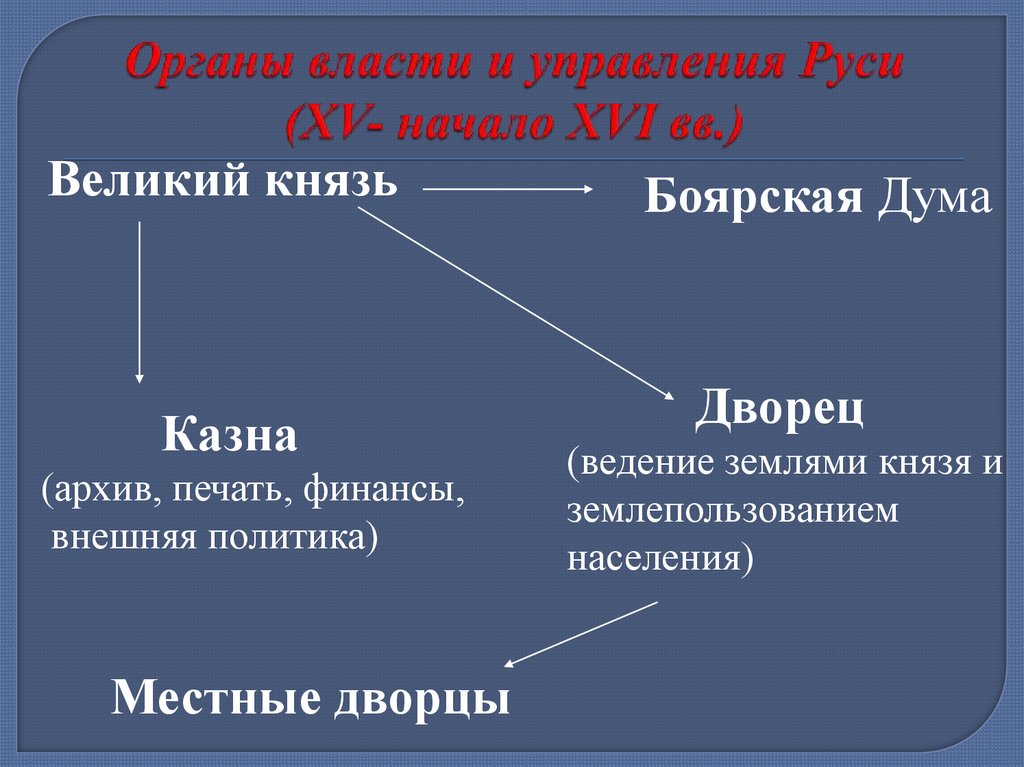 Органы власти и управления Руси (XV- начало XVI вв.)

Великий князь

Боярская Дума

Казна
(архив, печать, финансы, внешняя политика)

Дворец
(ведение землями князя и землепользованием населения)

Местные дворцы